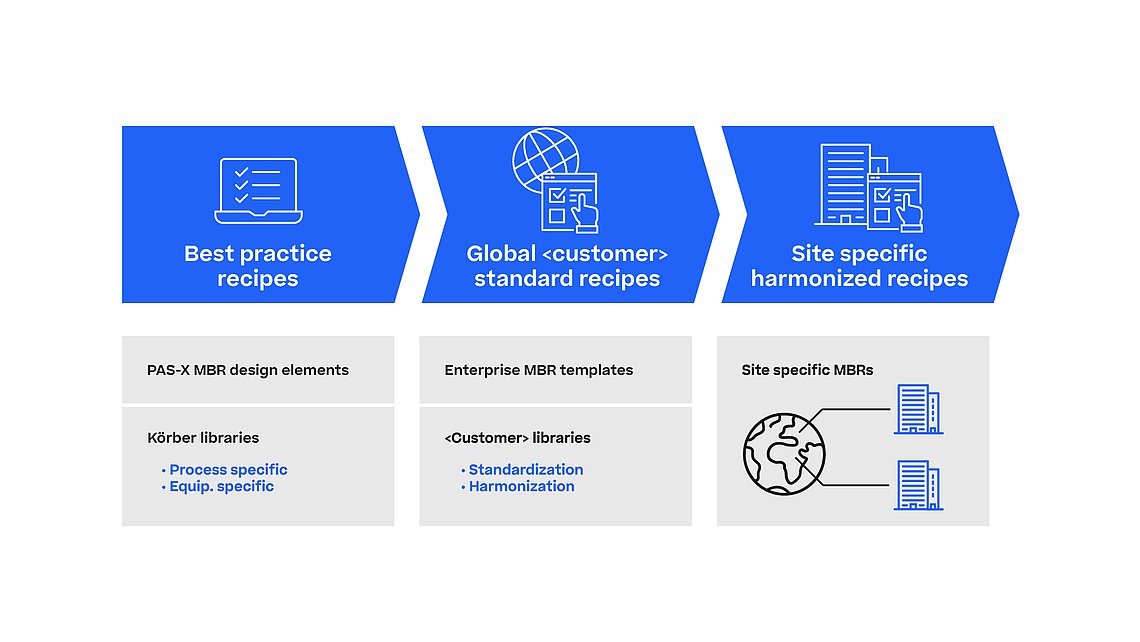 Best practice recipes

Global <customer> standard recipes

Site specific harmonized recipes

PAS-X MBR design elements

Körber libraries

• Process specific
• Equip. specific

Enterprise MBR templates

<Customer> libraries

• Standardization
• Harmonization

Site specific MBRs